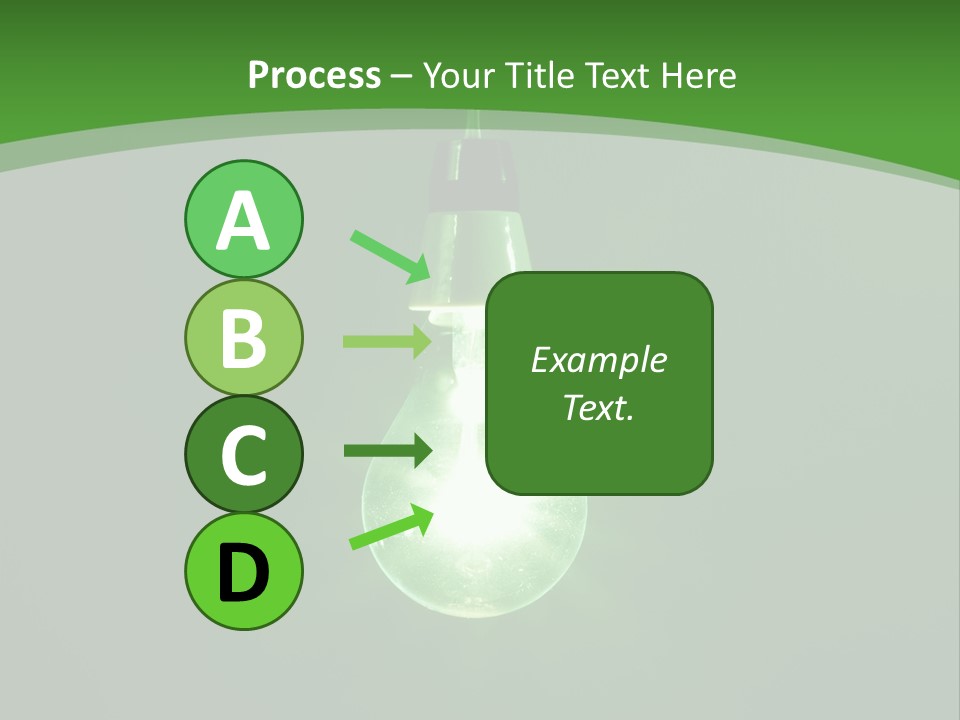 Process – Your Title Text Here

A

B

C

D

Example Text.